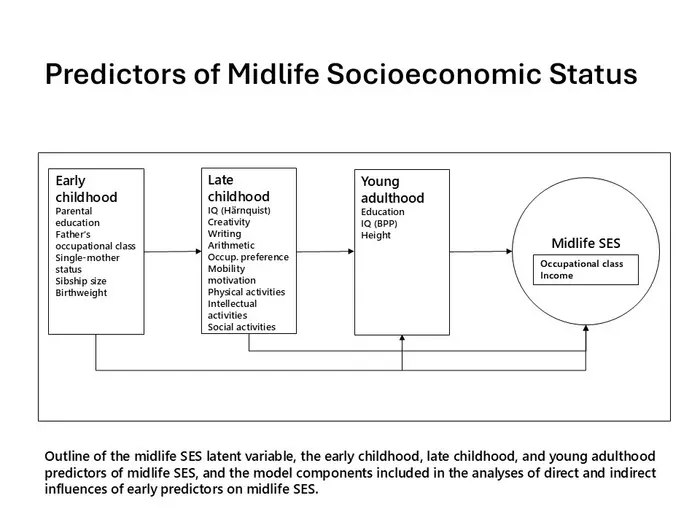 Predictors of Midlife Socioeconomic Status

Early childhood
Parental education
Father's occupational class
Single-mother status
Sibship size
Birthweight

Late childhood
IQ (Härnquist)
Creativity
Writing
Arithmetic
Occup. preference
Mobility motivation
Physical activities
Intellectual activities
Social activities

Young adulthood
Education
IQ (BPP)
Height

Midlife SES
Occupational class
Income

Outline of the midlife SES latent variable, the early childhood, late childhood, and young adulthood predictors of midlife SES, and the model components included in the analyses of direct and indirect influences of early predictors on midlife SES.